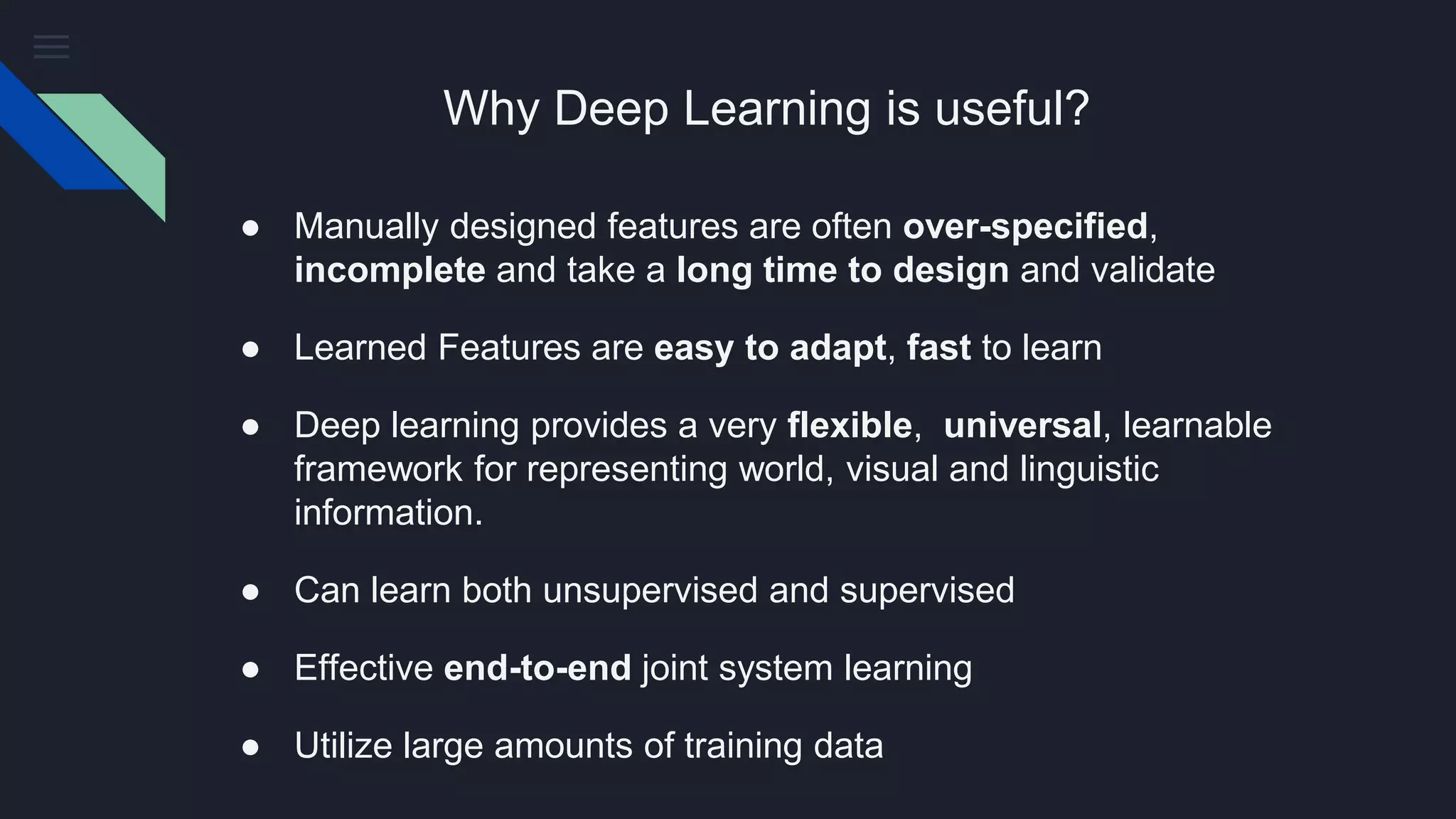 Why Deep Learning is useful?

● Manually designed features are often over-specified, incomplete and take a long time to design and validate

● Learned Features are easy to adapt, fast to learn

● Deep learning provides a very flexible, universal, learnable framework for representing world, visual and linguistic information.

● Can learn both unsupervised and supervised

● Effective end-to-end joint system learning

● Utilize large amounts of training data